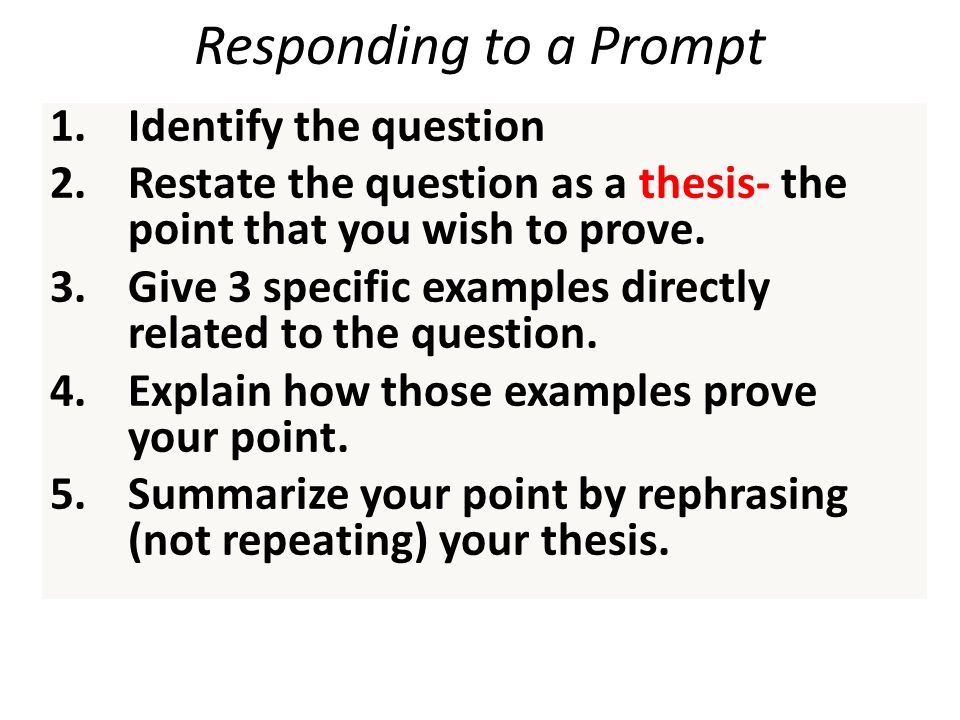 Responding to a Prompt

1. Identify the question
2. Restate the question as a thesis- the point that you wish to prove.
3. Give 3 specific examples directly related to the question.
4. Explain how those examples prove your point.
5. Summarize your point by rephrasing (not repeating) your thesis.